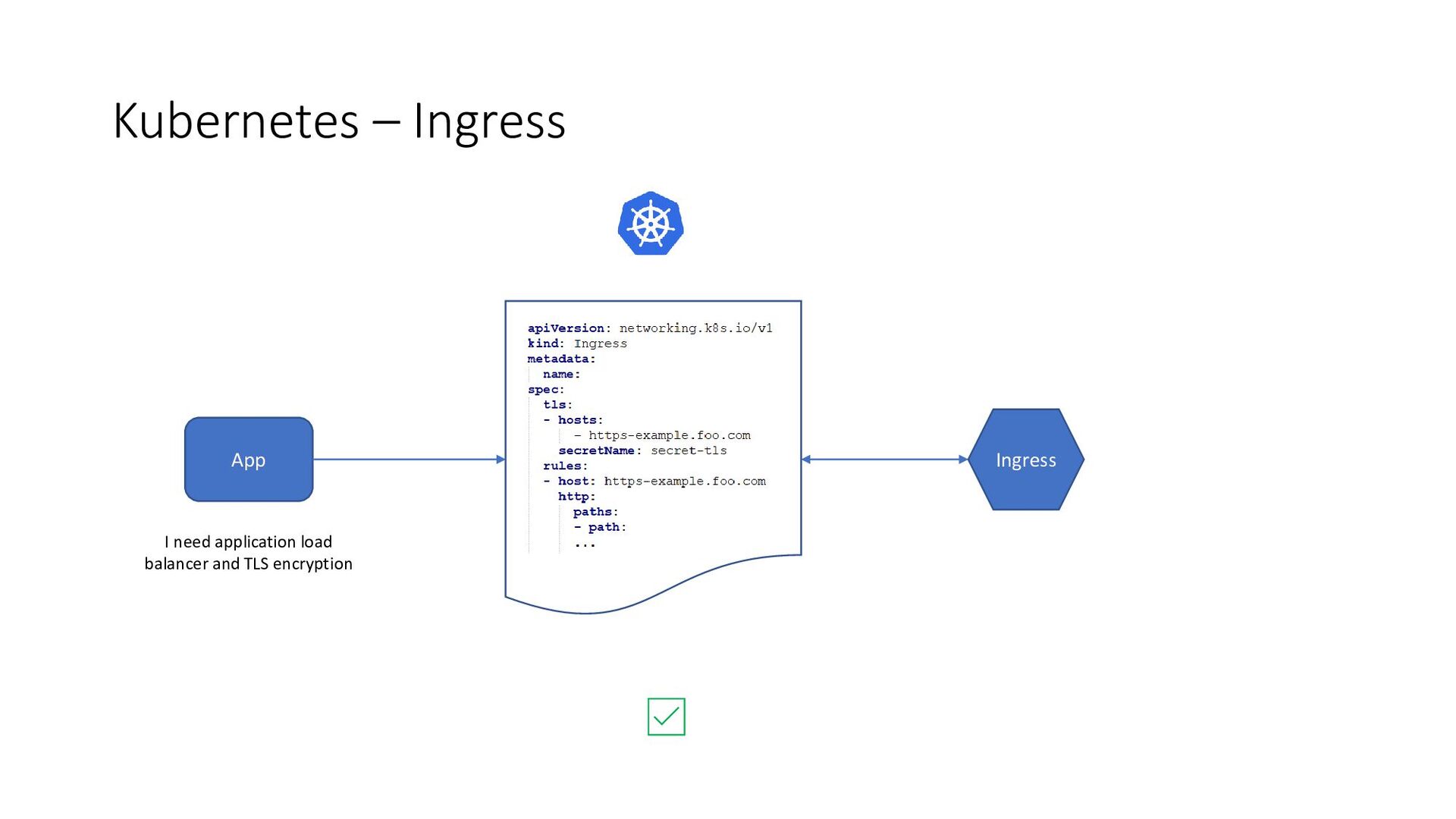 Kubernetes – Ingress

App

I need application load balancer and TLS encryption

apiVersion: networking.k8s.io/v1
kind: Ingress
metadata:
  name:
spec:
  tls:
  - hosts:
      - https-example.foo.com
    secretName: secret-tls
  rules:
  - host: https-example.foo.com
    http:
      paths:
      - path:
      ...

Ingress